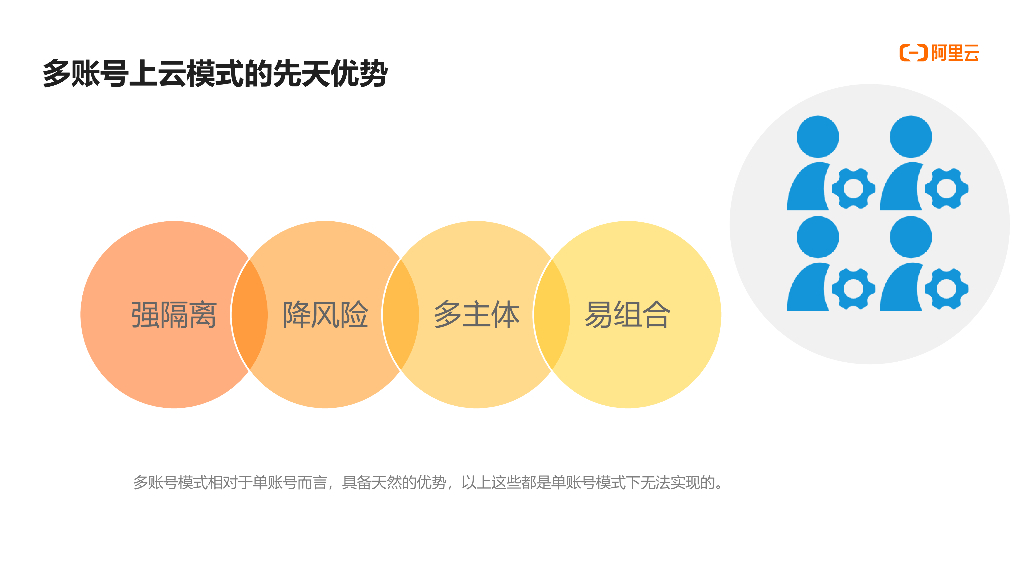 多账号上云模式的先天优势

阿里云

强隔离

降风险

多主体

易组合

多账号模式相对于单账号而言，具备天然的优势，以上这些都是单账号模式下无法实现的。